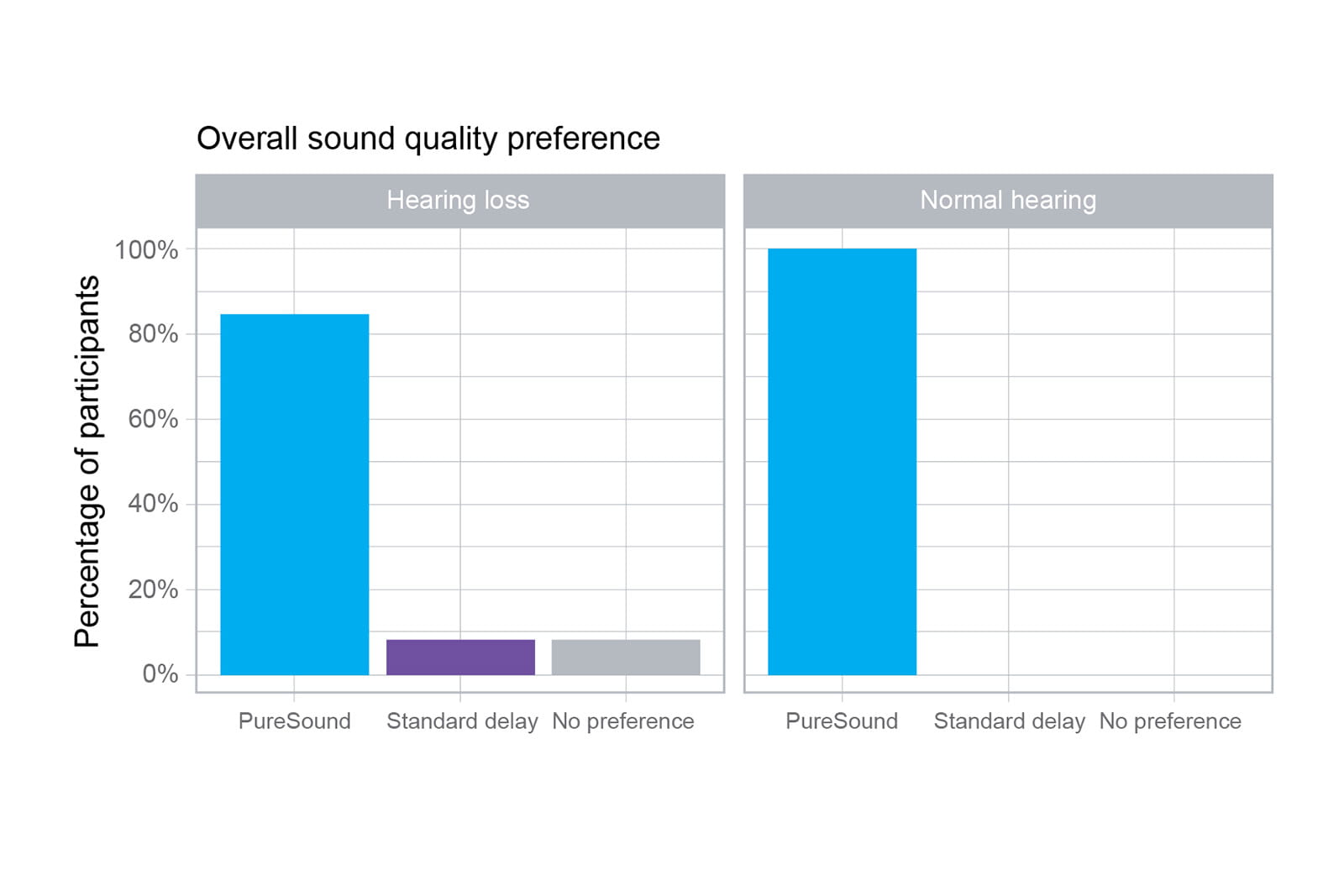 Overall sound quality preference

Hearing loss

Normal hearing

Percentage of participants

100%
80%
60%
40%
20%
0%

PureSound
Standard delay
No preference

PureSound
Standard delay
No preference